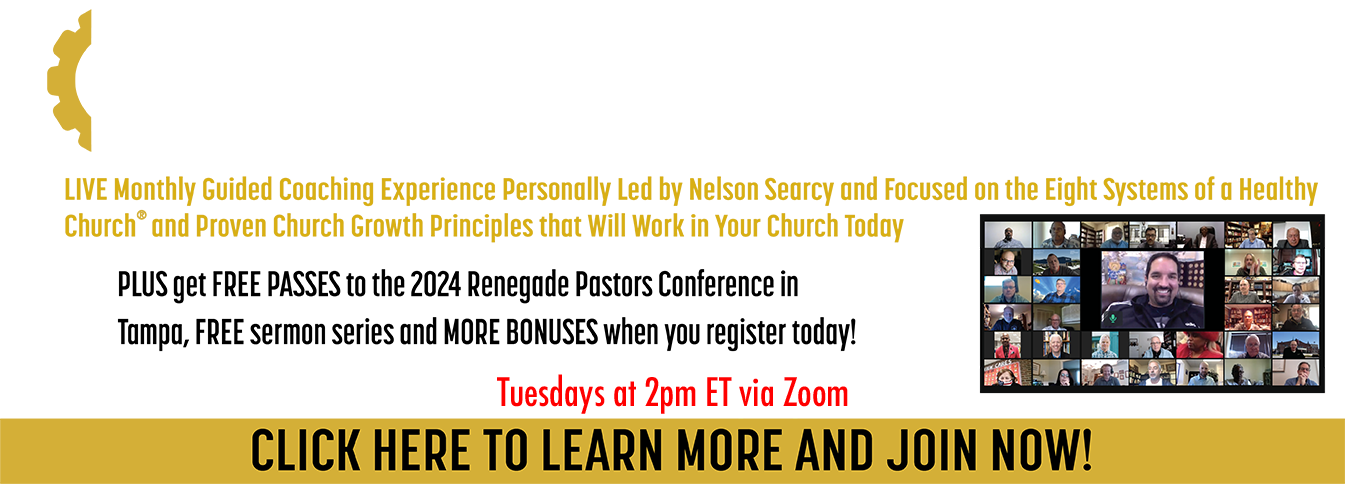 LIVE Monthly Guided Coaching Experience Personally Led by Nelson Searcy and Focused on the Eight Systems of a Healthy Church® and Proven Church Growth Principles that Will Work in Your Church Today

PLUS get FREE PASSES to the 2024 Renegade Pastors Conference in Tampa, FREE sermon series and MORE BONUSES when you register today!

Tuesdays at 2pm ET via Zoom

CLICK HERE TO LEARN MORE AND JOIN NOW!